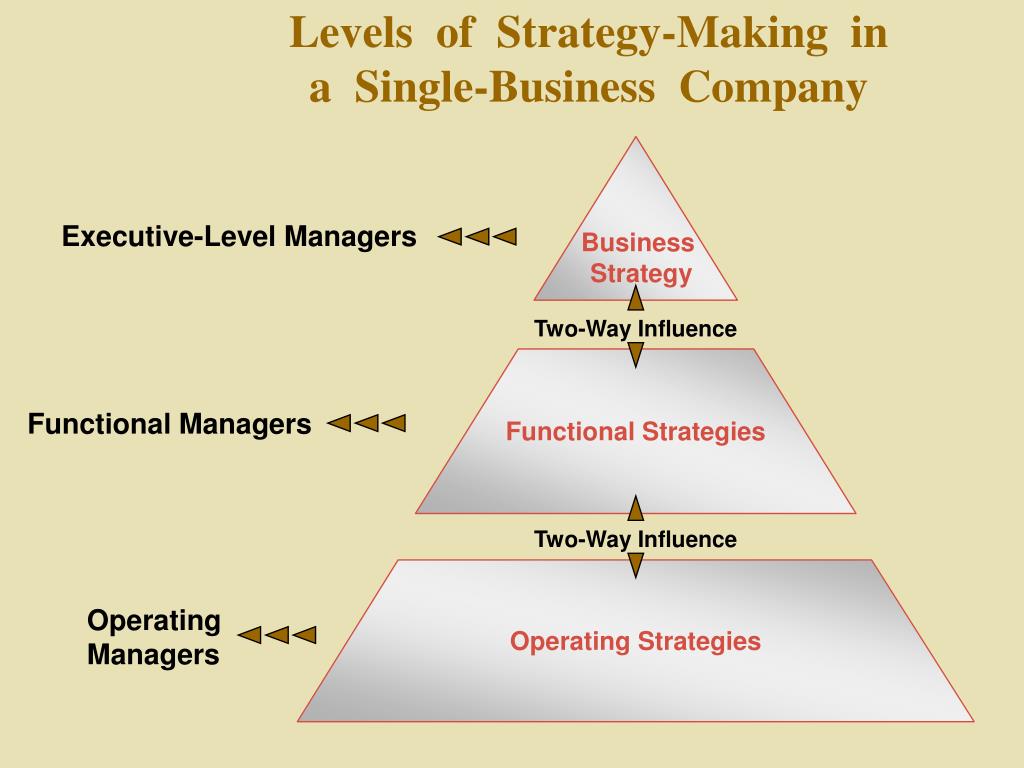 Levels of Strategy-Making in a Single-Business Company

Executive-Level Managers

Business Strategy

Two-Way Influence

Functional Managers

Functional Strategies

Two-Way Influence

Operating Managers

Operating Strategies